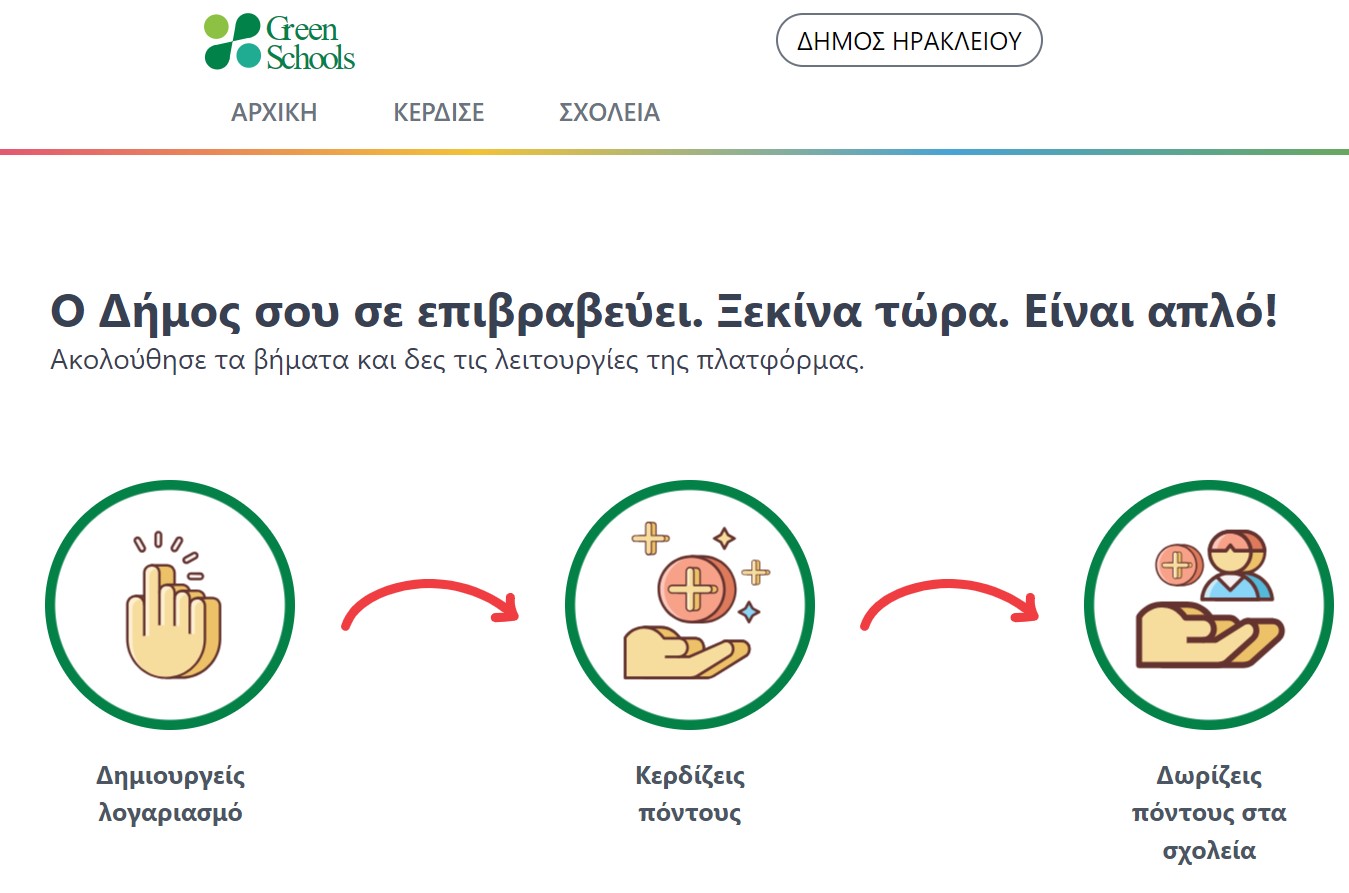 Green Schools

ΔΗΜΟΣ ΗΡΑΚΛΕΙΟΥ

ΑΡΧΙΚΗ ΚΕΡΔΙΣΕ ΣΧΟΛΕΙΑ

Ο Δήμος σου σε επιβραβεύει. Ξεκίνα τώρα. Είναι απλό!

Ακολούθησε τα βήματα και δες τις λειτουργίες της πλατφόρμας.

Δημιουργείς λογαριασμό

Κερδίζεις πόντους

Δωρίζεις πόντους στα σχολεία